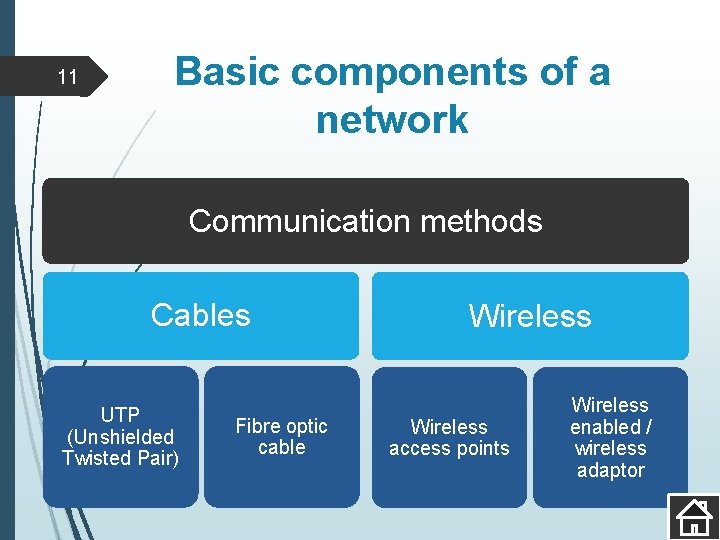 11

Basic components of a network

Communication methods

Cables

Wireless

UTP (Unshielded Twisted Pair)

Fibre optic cable

Wireless access points

Wireless enabled / wireless adaptor